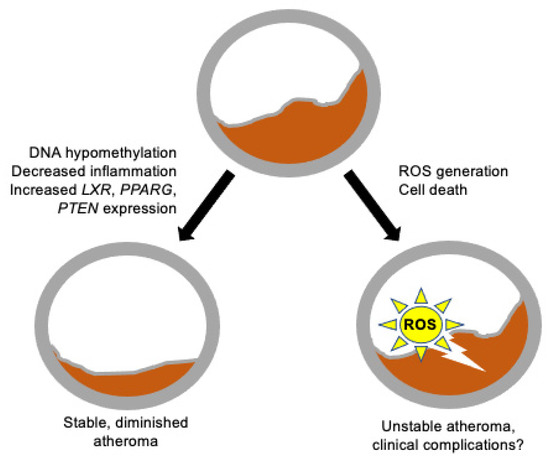 DNA hypomethylation
Decreased inflammation
Increased LXR, PPARG, PTEN expression

ROS generation
Cell death

ROS

Stable, diminished atheroma

Unstable atheroma, clinical complications?